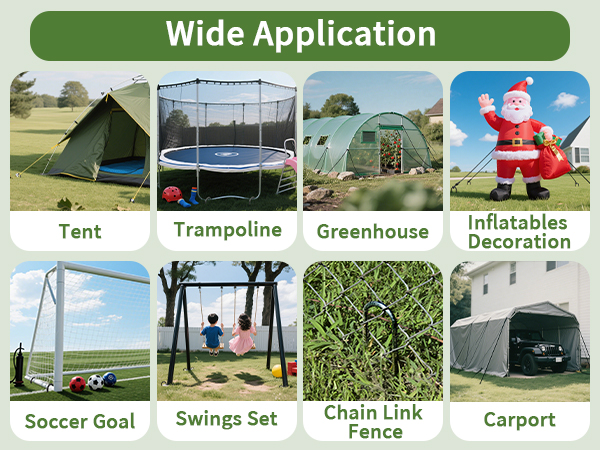 Wide Application

Tent

Trampoline

Greenhouse

Inflatables Decoration

Soccer Goal

Swings Set

Chain Link Fence

Carport